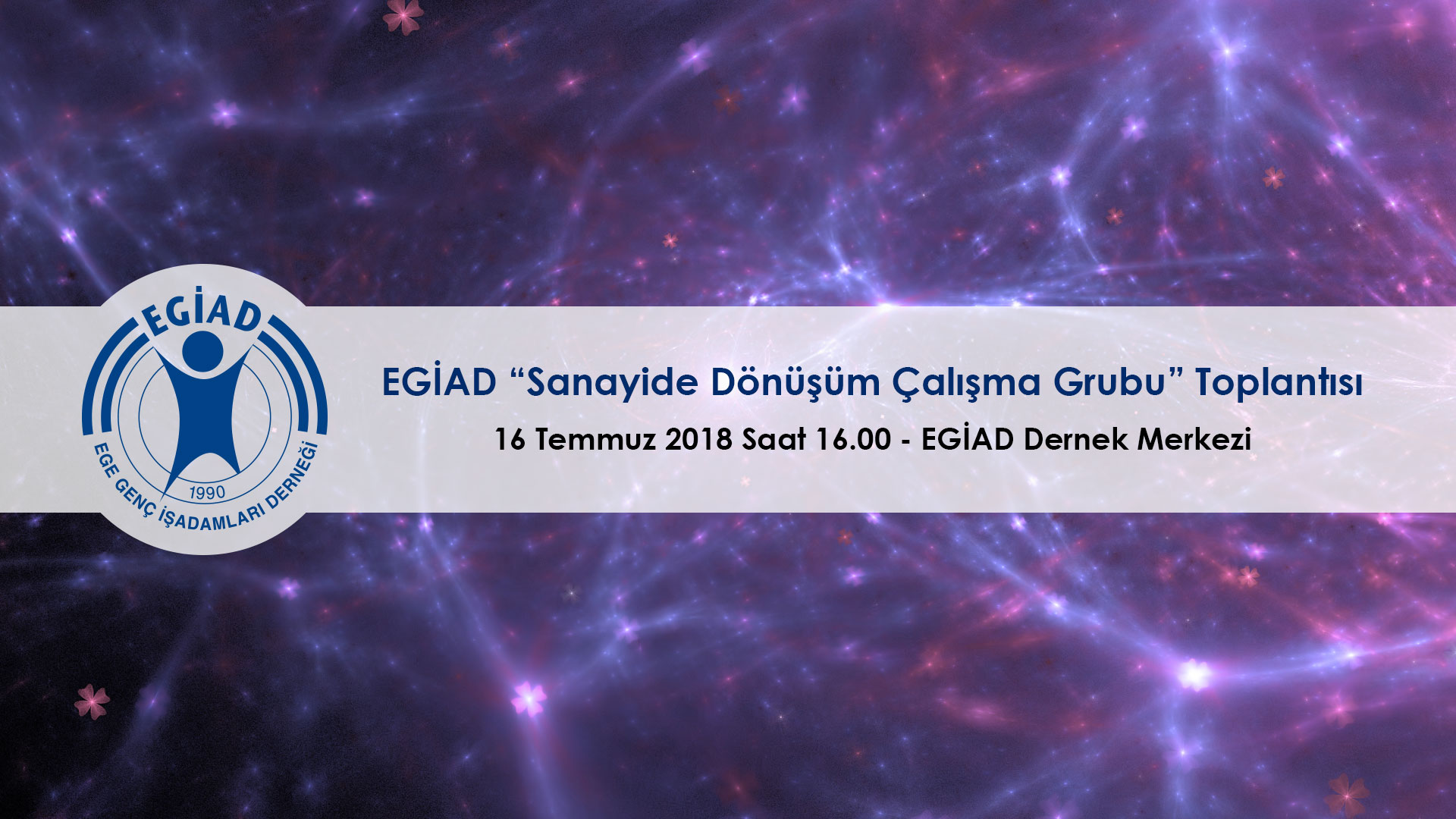 EGİAD

1990

EGE GENÇ İŞADAMLARI DERNEĞİ

EGİAD “Sanayide Dönüşüm Çalışma Grubu” Toplantısı

16 Temmuz 2018 Saat 16.00 - EGİAD Dernek Merkezi